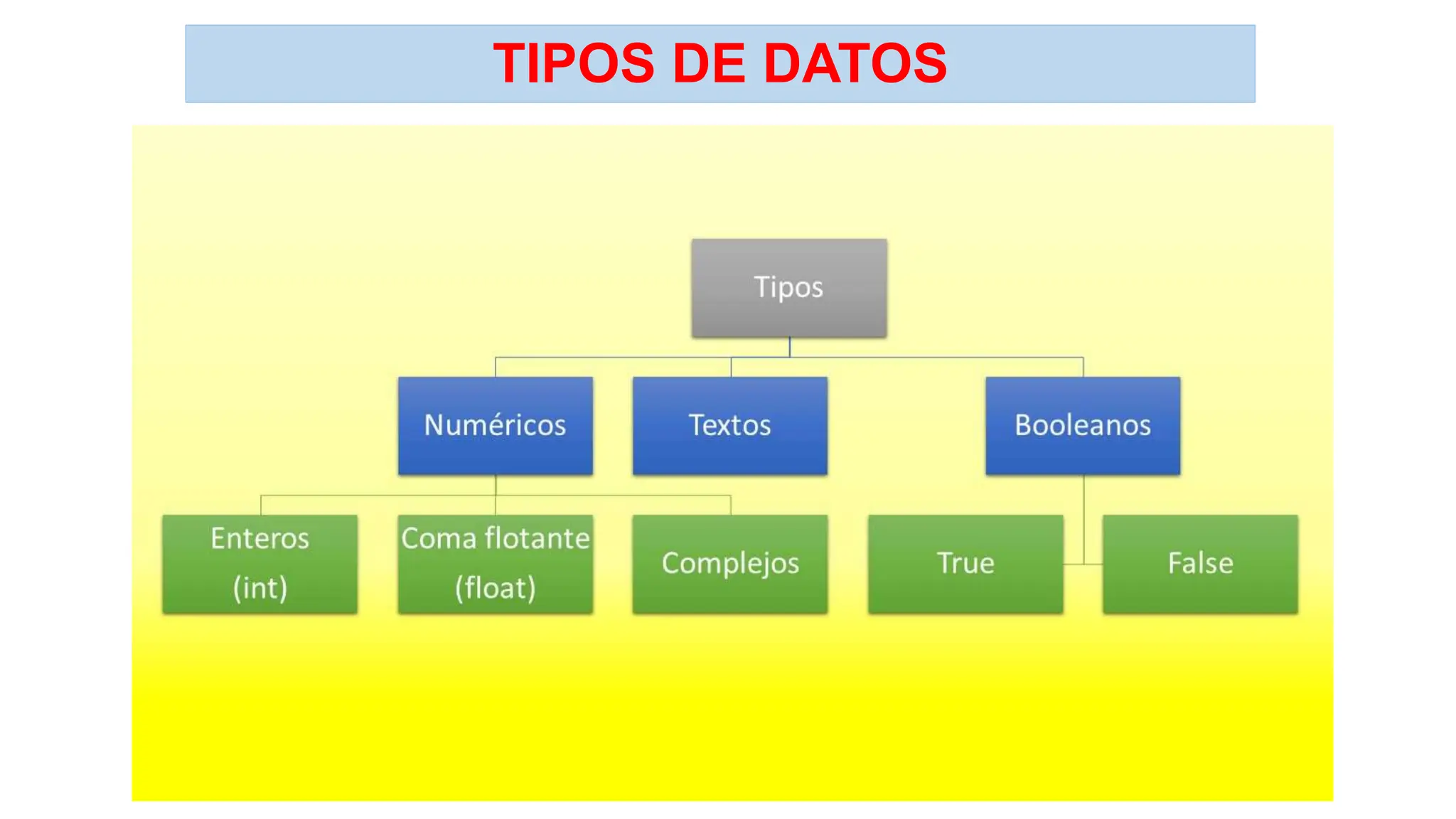 TIPOS DE DATOS

Tipos

Numéricos

Textos

Booleanos

Enteros (int)

Coma flotante (float)

Complejos

True

False